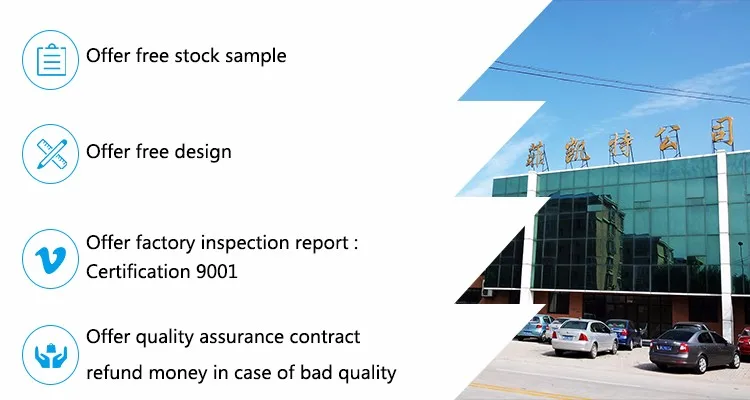 Offer free stock sample

Offer free design

Offer factory inspection report : Certification 9001

Offer quality assurance contract refund money in case of bad quality

菲凯特公司